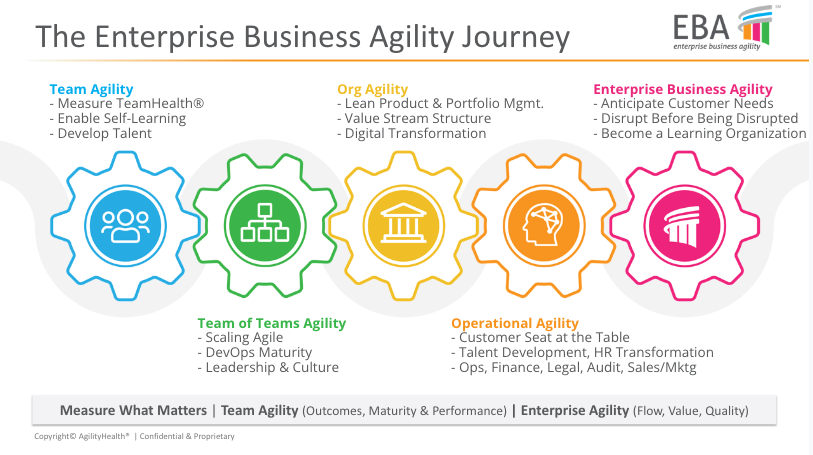 The Enterprise Business Agility Journey

EBA™
enterprise business agility

Team Agility
- Measure TeamHealth®
- Enable Self-Learning
- Develop Talent

Org Agility
- Lean Product & Portfolio Mgmt.
- Value Stream Structure
- Digital Transformation

Enterprise Business Agility
- Anticipate Customer Needs
- Disrupt Before Being Disrupted
- Become a Learning Organization

Team of Teams Agility
- Scaling Agile
- DevOps Maturity
- Leadership & Culture

Operational Agility
- Customer Seat at the Table
- Talent Development, HR Transformation
- Ops, Finance, Legal, Audit, Sales/Mktg

Measure What Matters | Team Agility (Outcomes, Maturity & Performance) | Enterprise Agility (Flow, Value, Quality)

Copyright© AgilityHealth® | Confidential & Proprietary